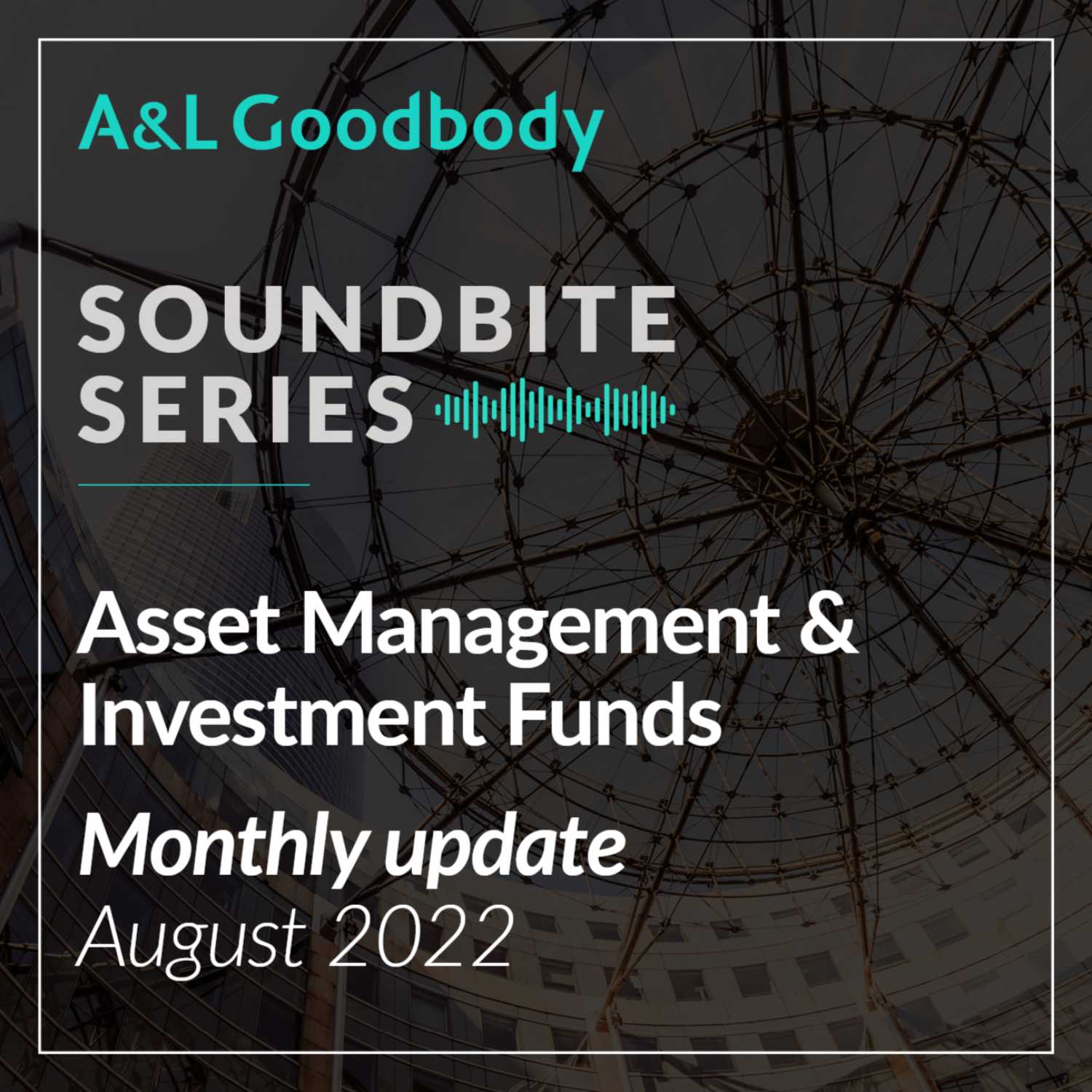 A&L Goodbody

SOUNDBITE
SERIES

Asset Management & Investment Funds

Monthly update
August 2022